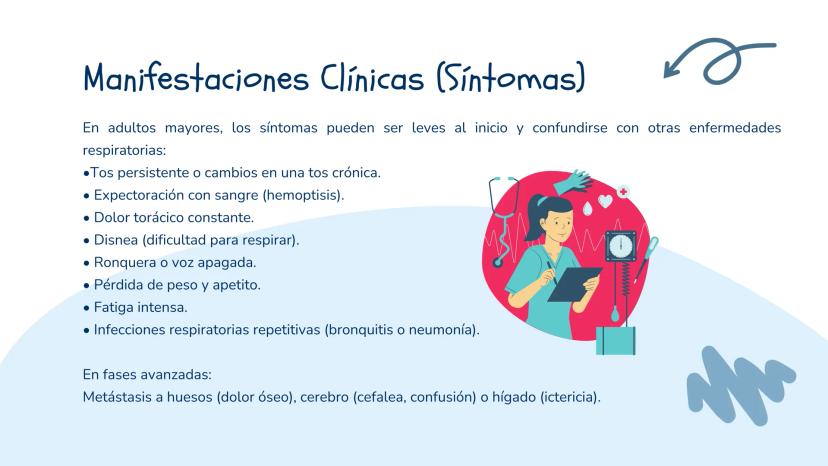 Manifestaciones Clínicas (Síntomas)

En adultos mayores, los síntomas pueden ser leves al inicio y confundirse con otras enfermedades respiratorias:
•Tos persistente o cambios en una tos crónica.
• Expectoración con sangre (hemoptisis).
• Dolor torácico constante.
• Disnea (dificultad para respirar).
• Ronquera o voz apagada.
• Pérdida de peso y apetito.
• Fatiga intensa.
• Infecciones respiratorias repetitivas (bronquitis o neumonía).

En fases avanzadas:
Metástasis a huesos (dolor óseo), cerebro (cefalea, confusión) o hígado (ictericia).